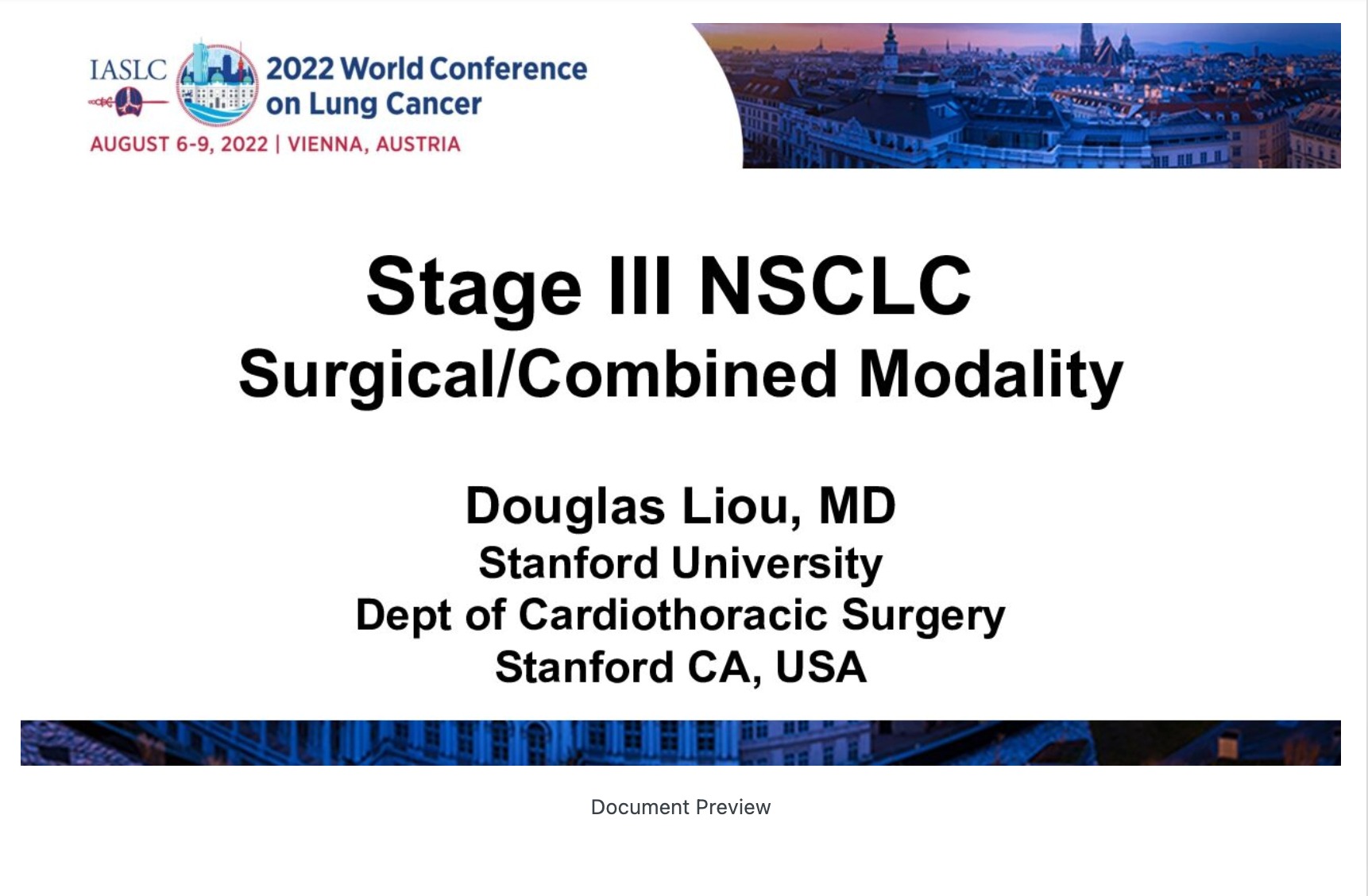 IASLC 2022 World Conference on Lung Cancer
AUGUST 6-9, 2022 | VIENNA, AUSTRIA

Stage III NSCLC
Surgical/Combined Modality

Douglas Liou, MD
Stanford University
Dept of Cardiothoracic Surgery
Stanford CA, USA

Document Preview